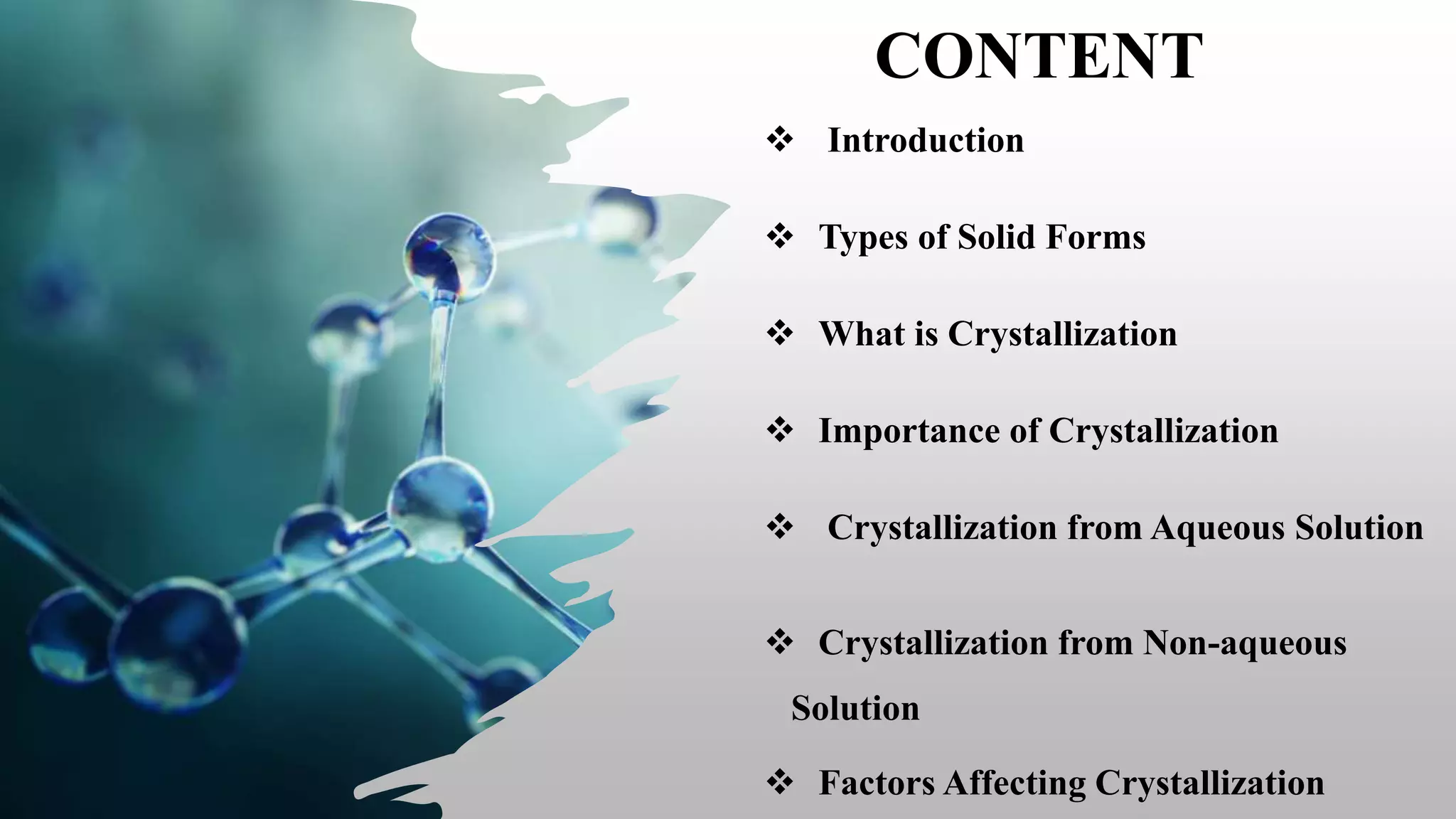 CONTENT

❖ Introduction

❖ Types of Solid Forms

❖ What is Crystallization

❖ Importance of Crystallization

❖ Crystallization from Aqueous Solution

❖ Crystallization from Non-aqueous Solution

❖ Factors Affecting Crystallization